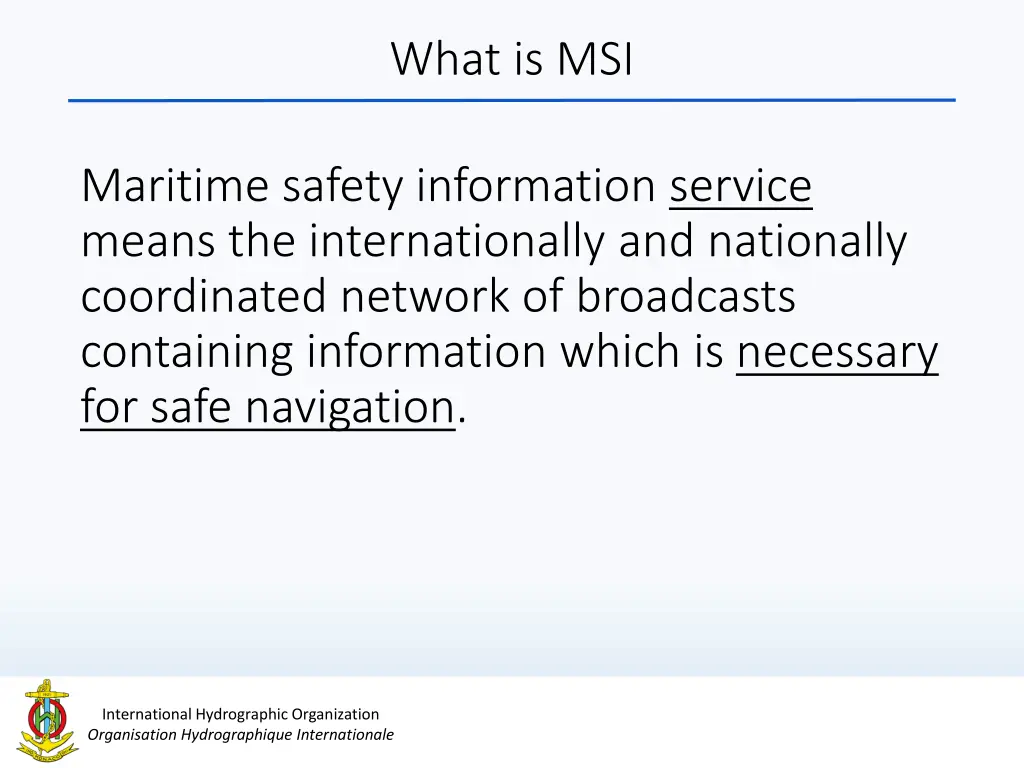 What is MSI

Maritime safety information service means the internationally and nationally coordinated network of broadcasts containing information which is necessary for safe navigation.

International Hydrographic Organization
Organisation Hydrographique Internationale